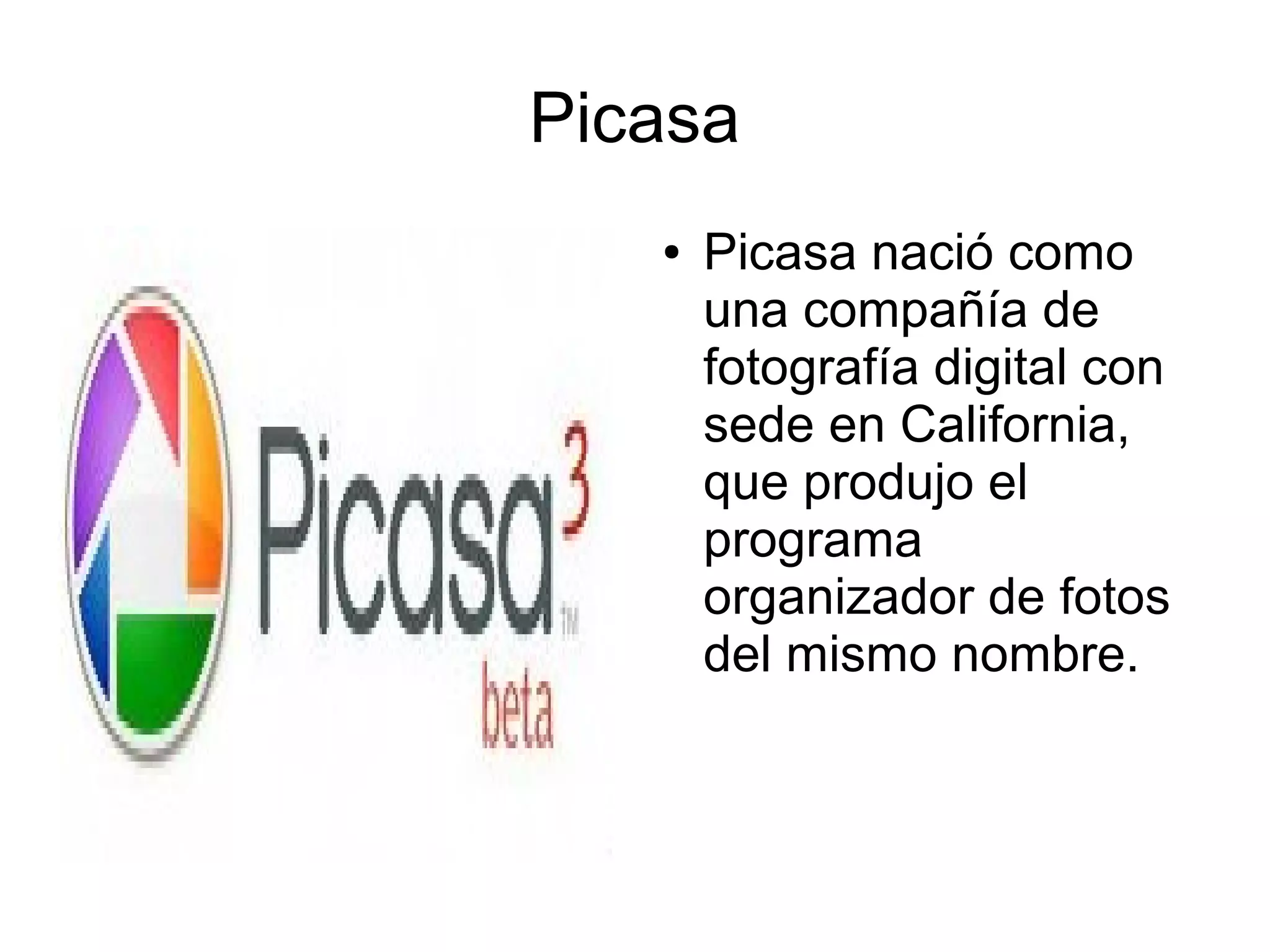 Picasa

Picasa 3 TM beta

• Picasa nació como una compañía de fotografía digital con sede en California, que produjo el programa organizador de fotos del mismo nombre.